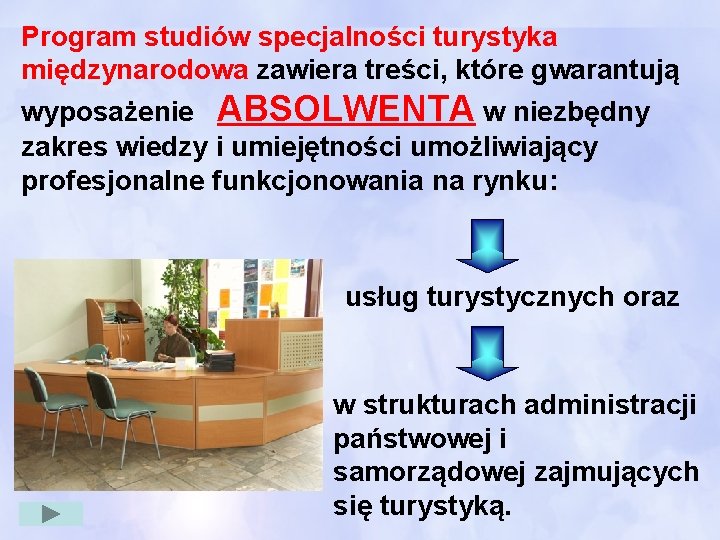 Program studiów specjalności turystyka międzynarodowa zawiera treści, które gwarantują wyposażenie ABSOLWENTA w niezbędny zakres wiedzy i umiejętności umożliwiający profesjonalne funkcjonowania na rynku:

usług turystycznych oraz

w strukturach administracji państwowej i samorządowej zajmujących się turystyką.